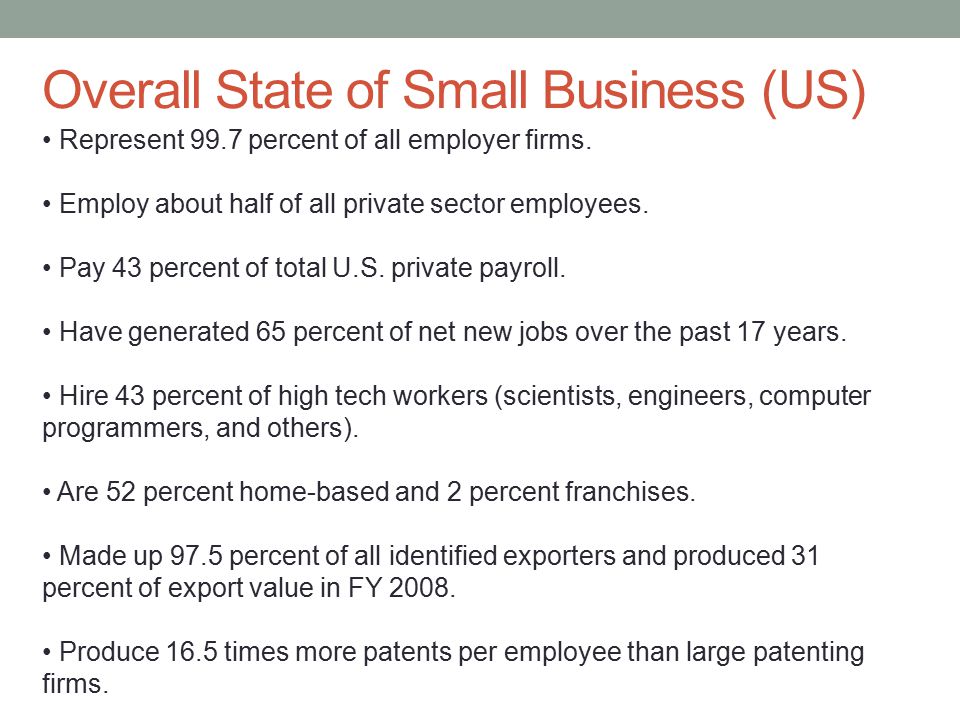 Overall State of Small Business (US)

• Represent 99.7 percent of all employer firms.

• Employ about half of all private sector employees.

• Pay 43 percent of total U.S. private payroll.

• Have generated 65 percent of net new jobs over the past 17 years.

• Hire 43 percent of high tech workers (scientists, engineers, computer programmers, and others).

• Are 52 percent home-based and 2 percent franchises.

• Made up 97.5 percent of all identified exporters and produced 31 percent of export value in FY 2008.

• Produce 16.5 times more patents per employee than large patenting firms.